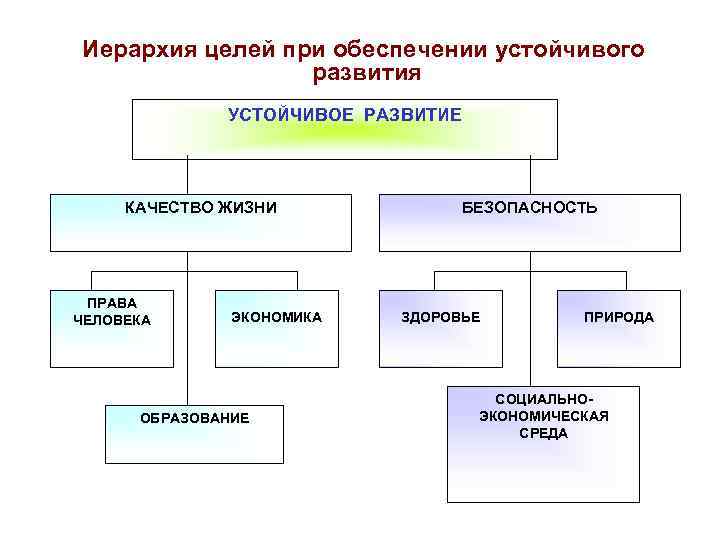 Иерархия целей при обеспечении устойчивого развития

УСТОЙЧИВОЕ РАЗВИТИЕ

КАЧЕСТВО ЖИЗНИ

БЕЗОПАСНОСТЬ

ПРАВА ЧЕЛОВЕКА

ЭКОНОМИКА

ЗДОРОВЬЕ

ПРИРОДА

ОБРАЗОВАНИЕ

СОЦИАЛЬНО-ЭКОНОМИЧЕСКАЯ СРЕДА